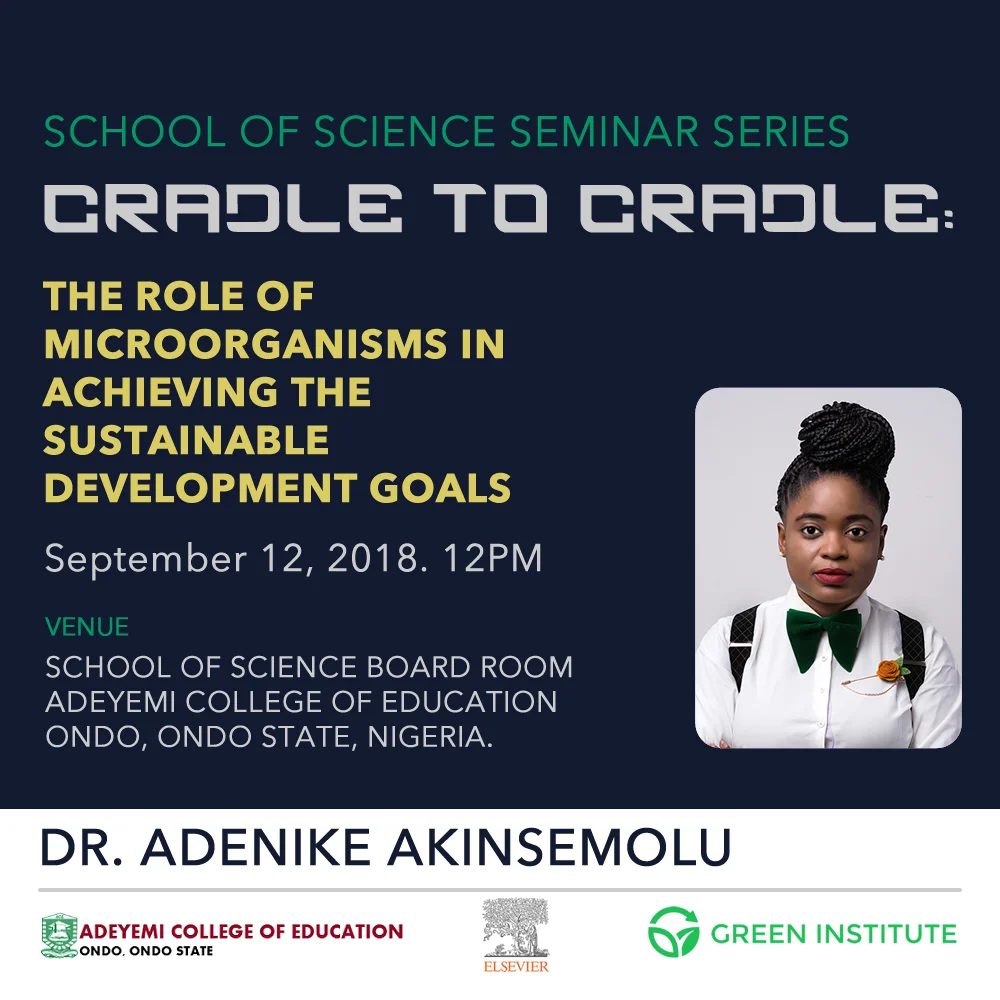 SCHOOL OF SCIENCE SEMINAR SERIES

CRADLE TO CRADLE:

THE ROLE OF MICROORGANISMS IN ACHIEVING THE SUSTAINABLE DEVELOPMENT GOALS

September 12, 2018. 12PM

VENUE

SCHOOL OF SCIENCE BOARD ROOM
ADEYEMI COLLEGE OF EDUCATION
ONDO, ONDO STATE, NIGERIA.

DR. ADENIKE AKINSEMOLU

ADEYEMI COLLEGE OF EDUCATION
ONDO, ONDO STATE

ELSEVIER

GREEN INSTITUTE